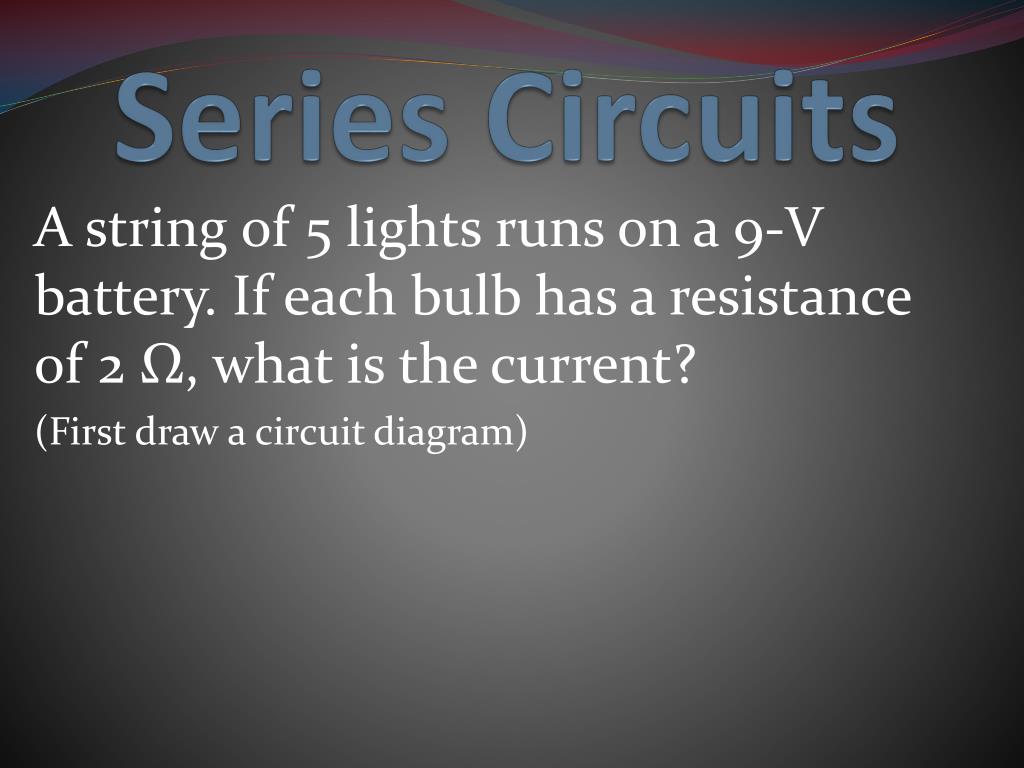 Series Circuits

A string of 5 lights runs on a 9-V battery. If each bulb has a resistance of 2 Ω, what is the current?

(First draw a circuit diagram)